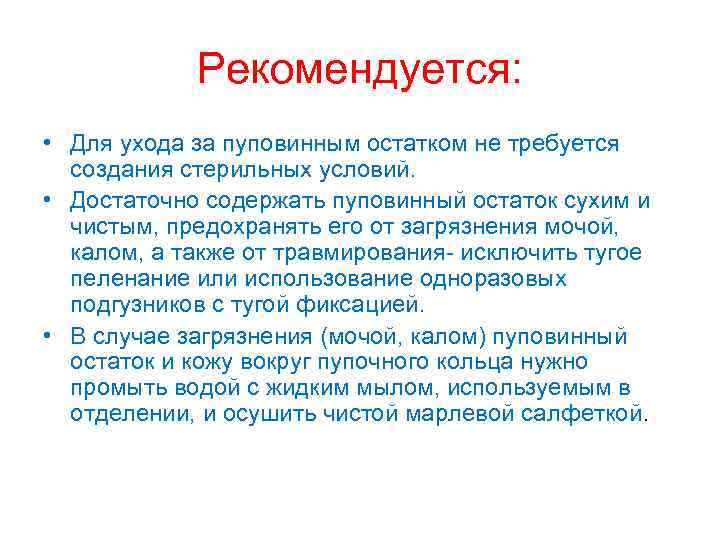 Рекомендуется:

• Для ухода за пуповинным остатком не требуется создания стерильных условий.
• Достаточно содержать пуповинный остаток сухим и чистым, предохранять его от загрязнения мочой, калом, а также от травмирования- исключить тугое пеленание или использование одноразовых подгузников с тугой фиксацией.
• В случае загрязнения (мочой, калом) пуповинный остаток и кожу вокруг пупочного кольца нужно промыть водой с жидким мылом, используемым в отделении, и осушить чистой марлевой салфеткой.